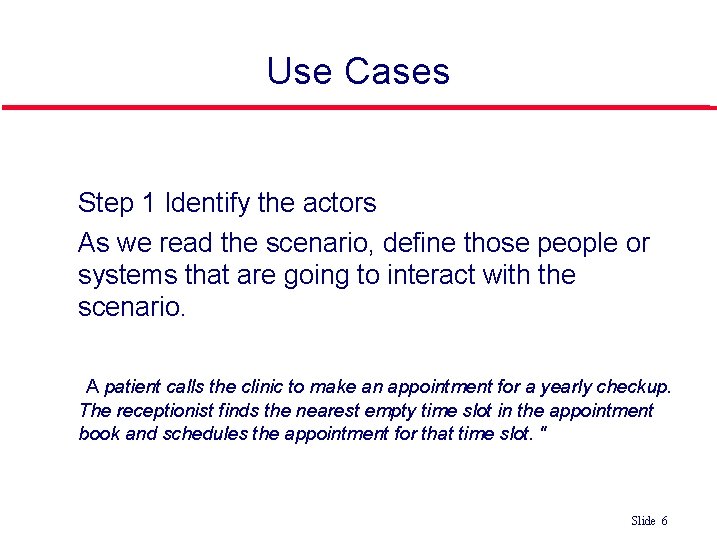 Use Cases

Step 1 Identify the actors

As we read the scenario, define those people or systems that are going to interact with the scenario.

A patient calls the clinic to make an appointment for a yearly checkup. The receptionist finds the nearest empty time slot in the appointment book and schedules the appointment for that time slot. "

Slide 6